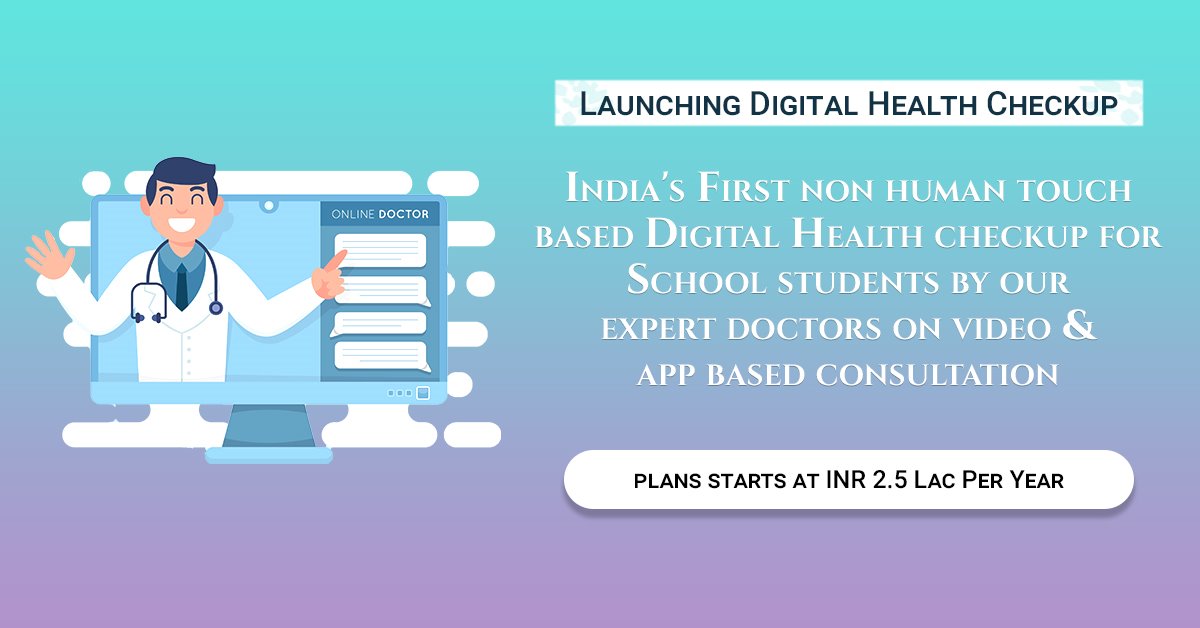 ONLINE DOCTOR

Launching Digital Health Checkup

India's First non human touch based Digital Health checkup for School students by our expert doctors on video & app based consultation

plans starts at INR 2.5 Lac Per Year